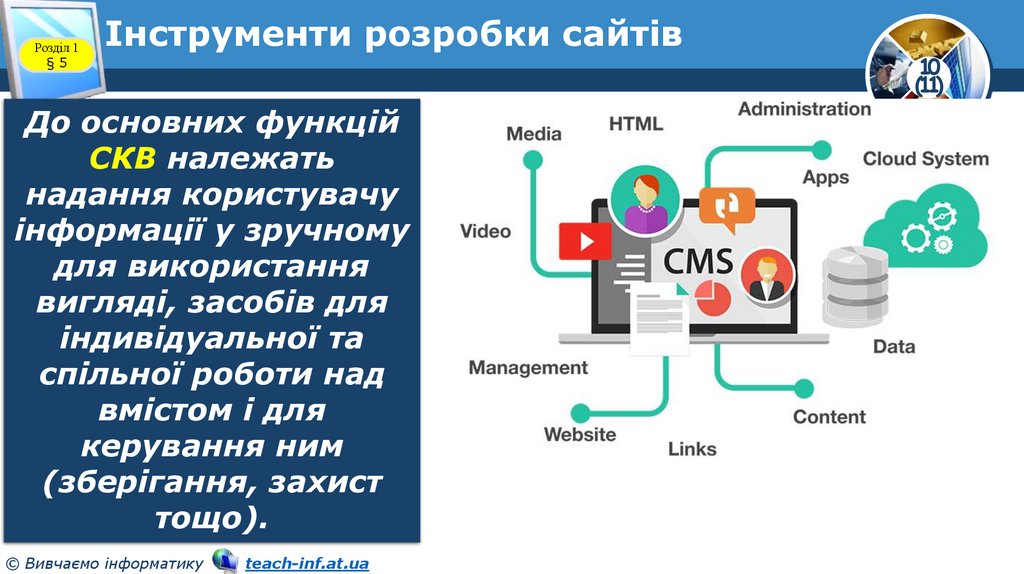 Розділ 1
§ 5

Інструменти розробки сайтів

10
(11)

До основних функцій СКВ належать надання користувачу інформації у зручному для використання вигляді, засобів для індивідуальної та спільної роботи над вмістом і для керування ним (зберігання, захист тощо).

Media
HTML
Administration
Cloud System
Apps
Video
CMS
Data
Management
Content
Website
Links

© Вивчаємо інформатику teach-inf.at.ua